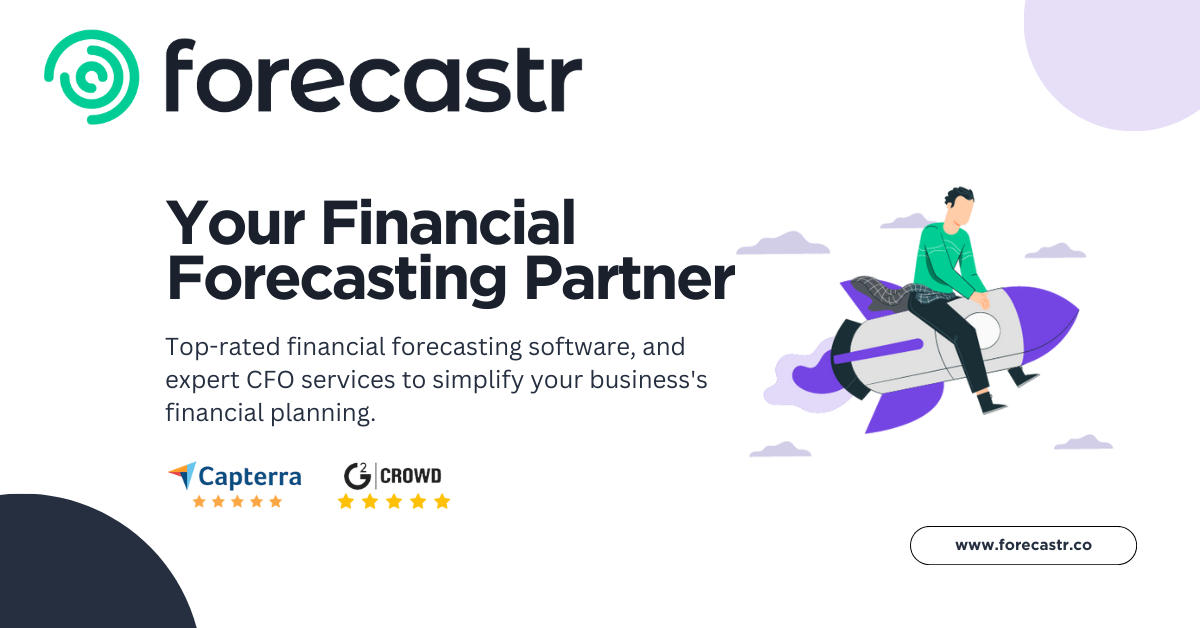 forecastr

Your Financial Forecasting Partner

Top-rated financial forecasting software, and expert CFO services to simplify your business's financial planning.

Capterra

G2 CROWD

www.forecastr.co